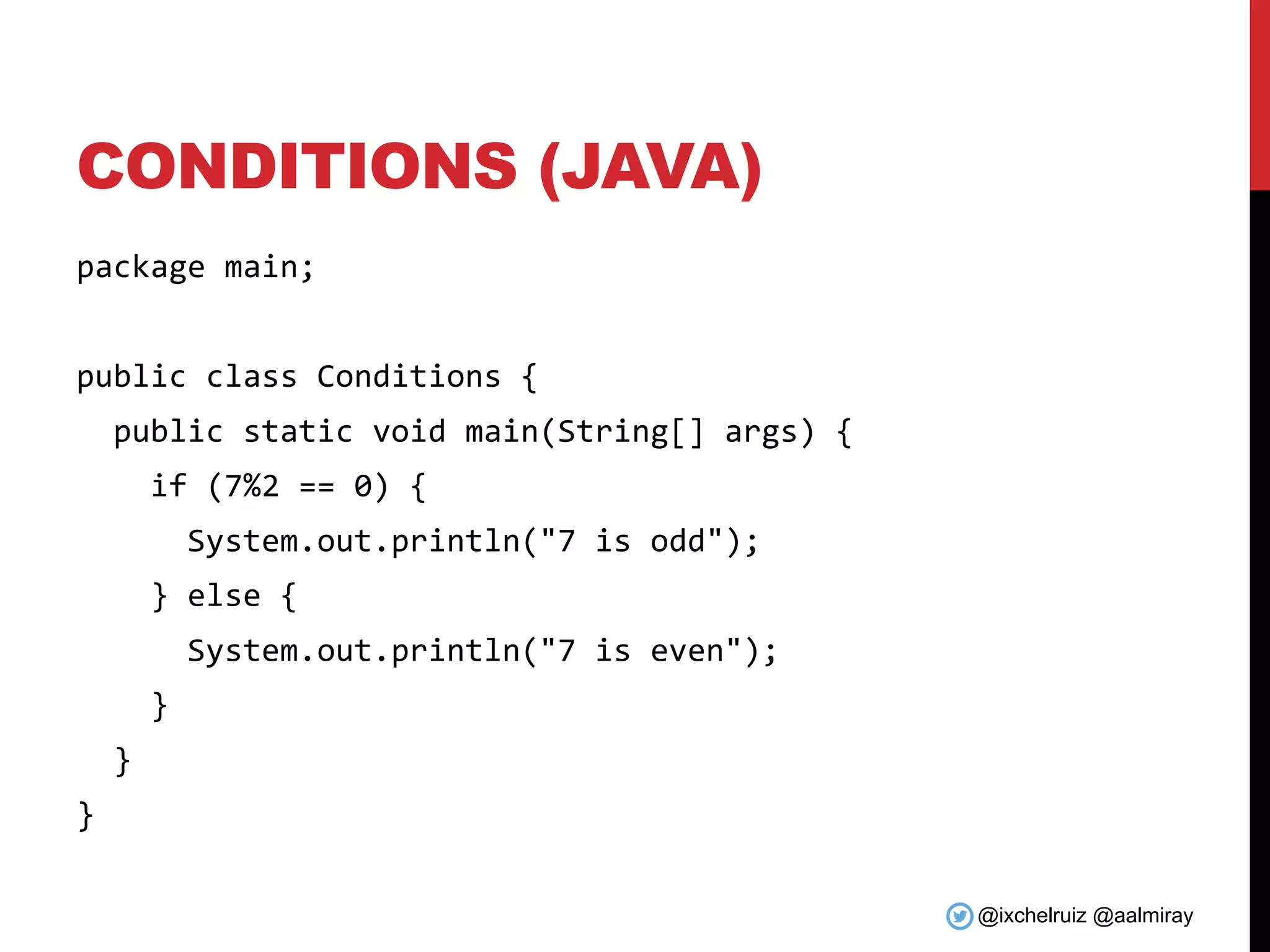 CONDITIONS (JAVA)

package main;

public class Conditions {
  public static void main(String[] args) {
    if (7%2 == 0) {
      System.out.println("7 is odd");
    } else {
      System.out.println("7 is even");
    }
  }
}

@ixchelruiz @aalmiray